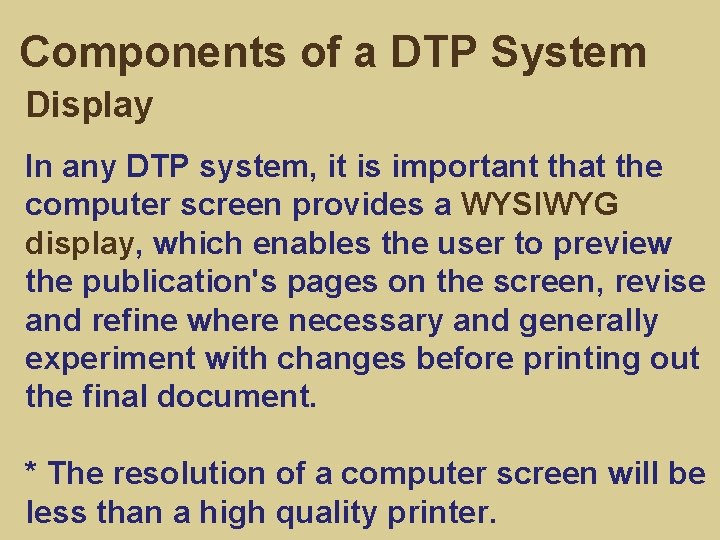 Components of a DTP System

Display

In any DTP system, it is important that the computer screen provides a WYSIWYG display, which enables the user to preview the publication's pages on the screen, revise and refine where necessary and generally experiment with changes before printing out the final document.

* The resolution of a computer screen will be less than a high quality printer.